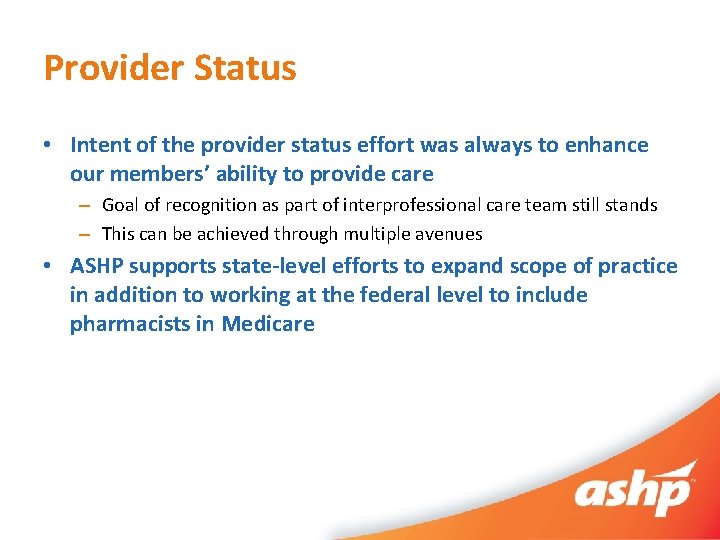 Provider Status

• Intent of the provider status effort was always to enhance our members' ability to provide care

– Goal of recognition as part of interprofessional care team still stands

– This can be achieved through multiple avenues

• ASHP supports state-level efforts to expand scope of practice in addition to working at the federal level to include pharmacists in Medicare

ashp